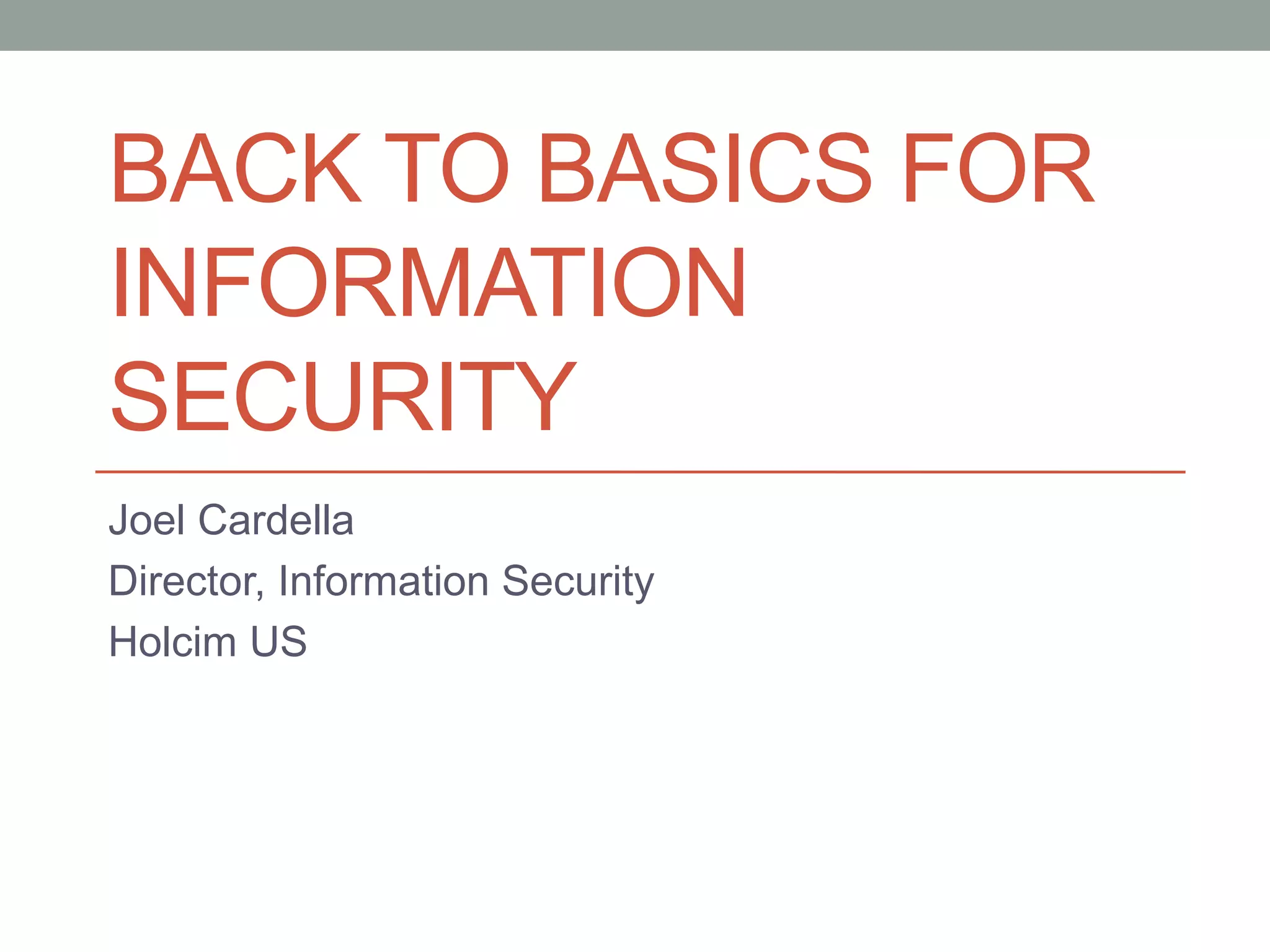 BACK TO BASICS FOR INFORMATION SECURITY

Joel Cardella

Director, Information Security

Holcim US